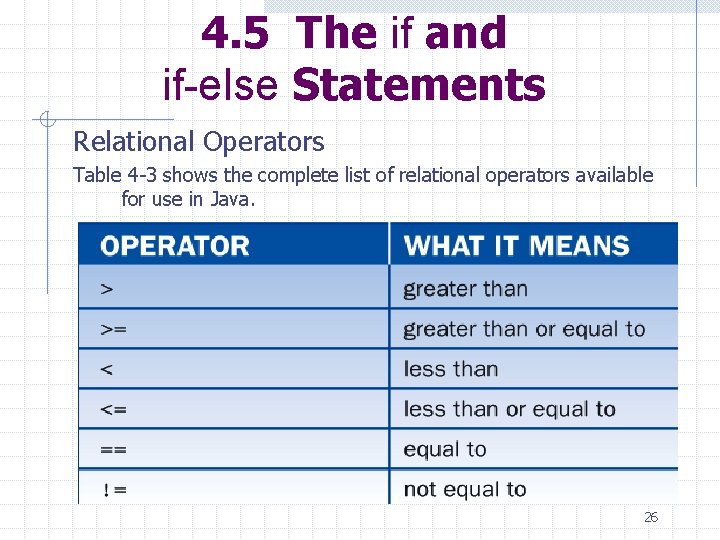 4.5 The if and if-else Statements

Relational Operators

Table 4-3 shows the complete list of relational operators available for use in Java.

| OPERATOR | WHAT IT MEANS |
|---|---|
| > | greater than |
| >= | greater than or equal to |
| < | less than |
| <= | less than or equal to |
| == | equal to |
| != | not equal to |

26